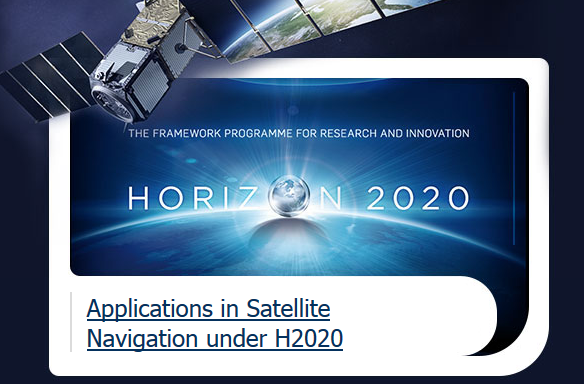 THE FRAMEWORK PROGRAMME FOR RESEARCH AND INNOVATION

HORIZON 2020

Applications in Satellite Navigation under H2020